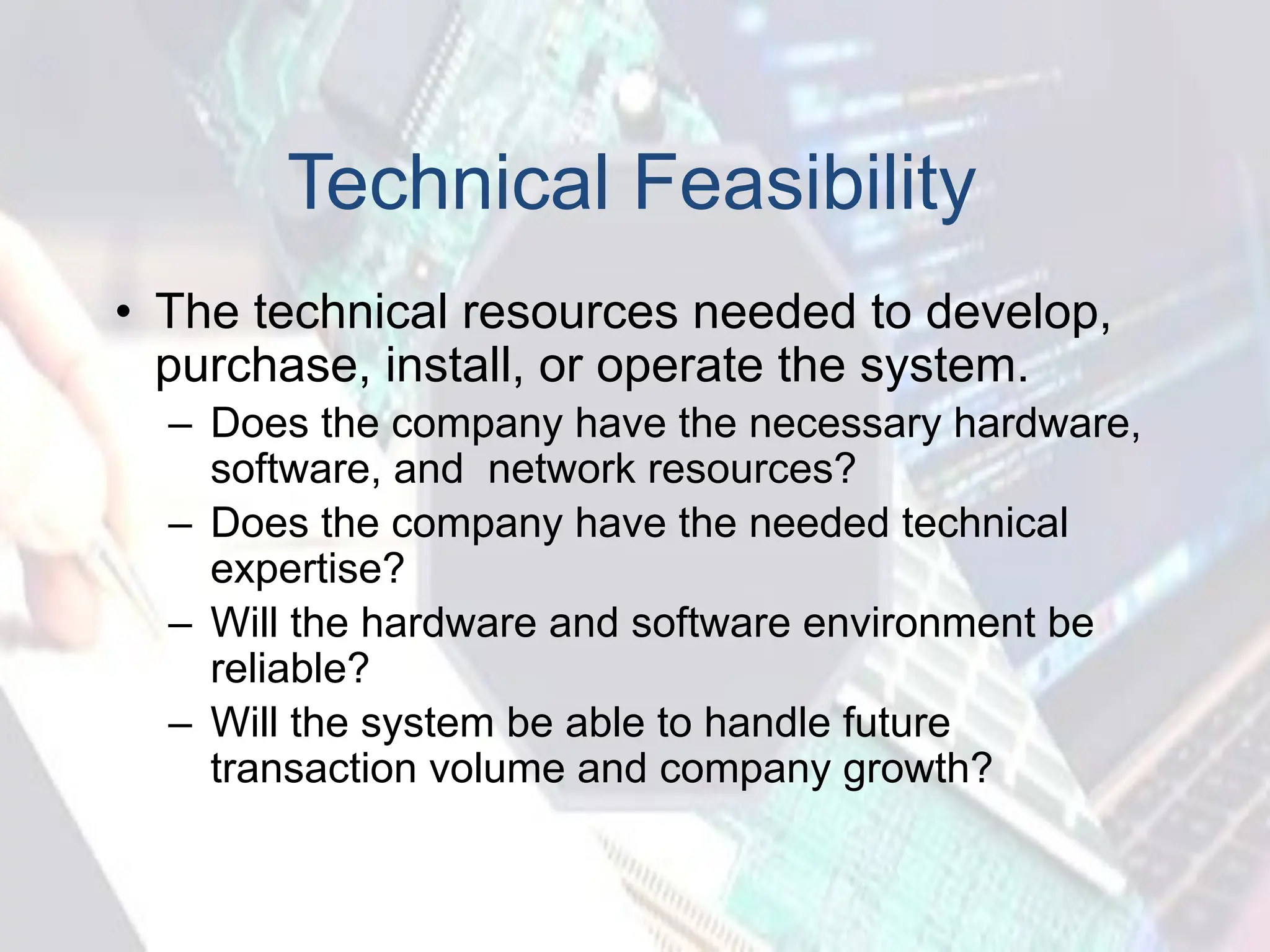 Technical Feasibility

• The technical resources needed to develop, purchase, install, or operate the system.
– Does the company have the necessary hardware, software, and  network resources?
– Does the company have the needed technical expertise?
– Will the hardware and software environment be reliable?
– Will the system be able to handle future transaction volume and company growth?